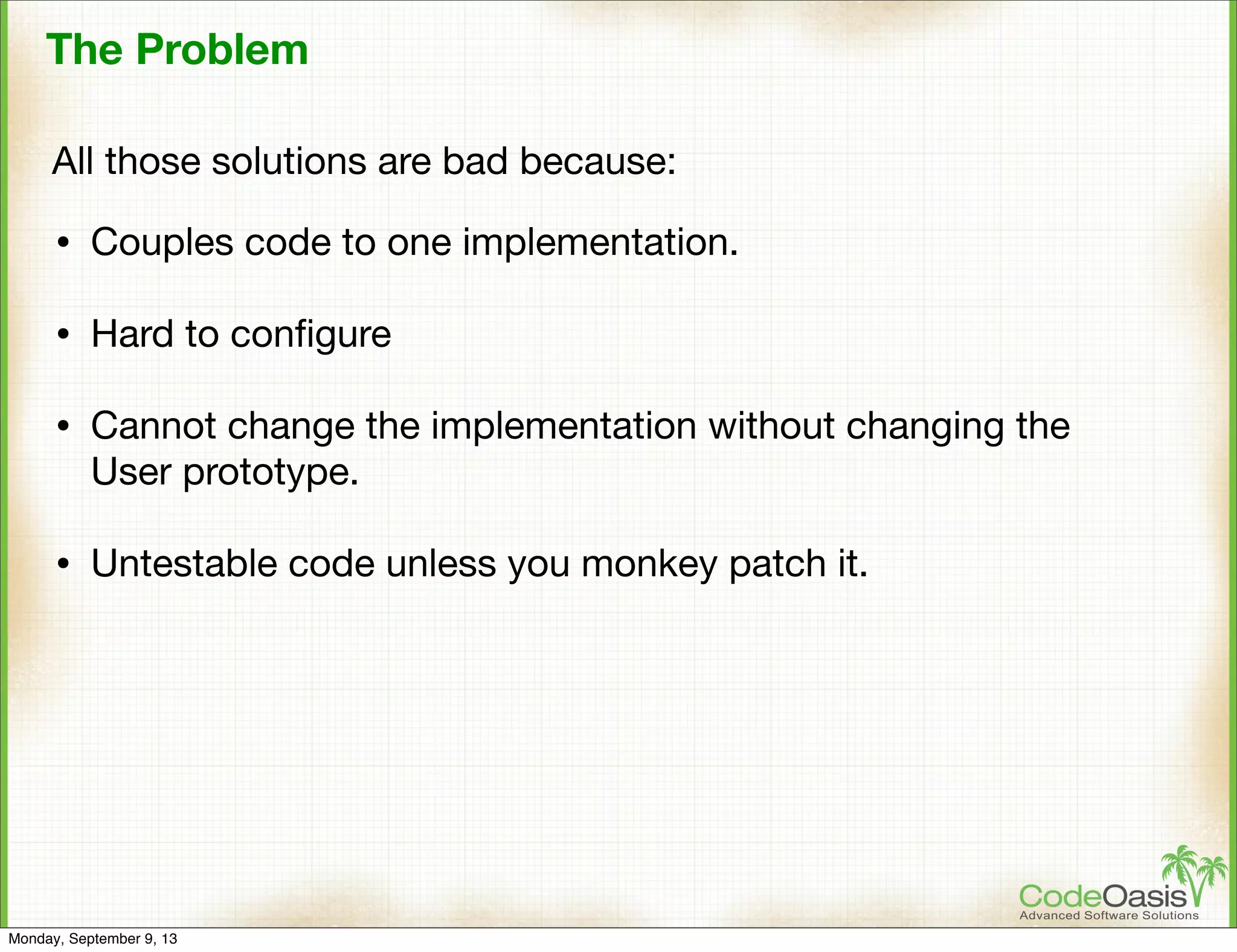 The Problem

All those solutions are bad because:

• Couples code to one implementation.

• Hard to configure

• Cannot change the implementation without changing the User prototype.

• Untestable code unless you monkey patch it.

CodeOasis
Advanced Software Solutions

Monday, September 9, 13